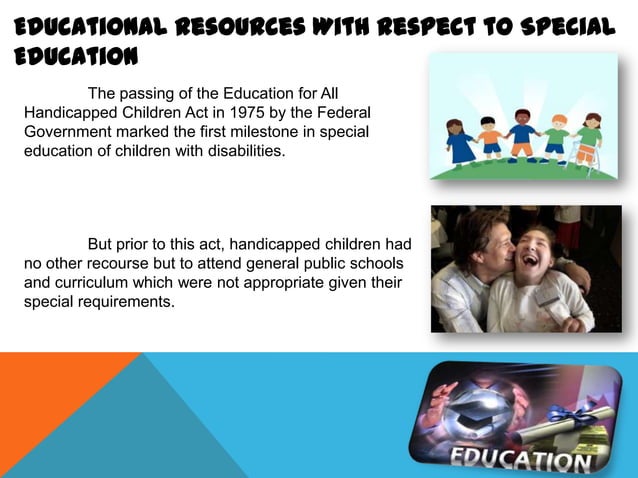 EDUCATIONAL RESOURCES WITH RESPECT TO SPECIAL EDUCATION

The passing of the Education for All Handicapped Children Act in 1975 by the Federal Government marked the first milestone in special education of children with disabilities.

But prior to this act, handicapped children had no other recourse but to attend general public schools and curriculum which were not appropriate given their special requirements.

EDUCATION